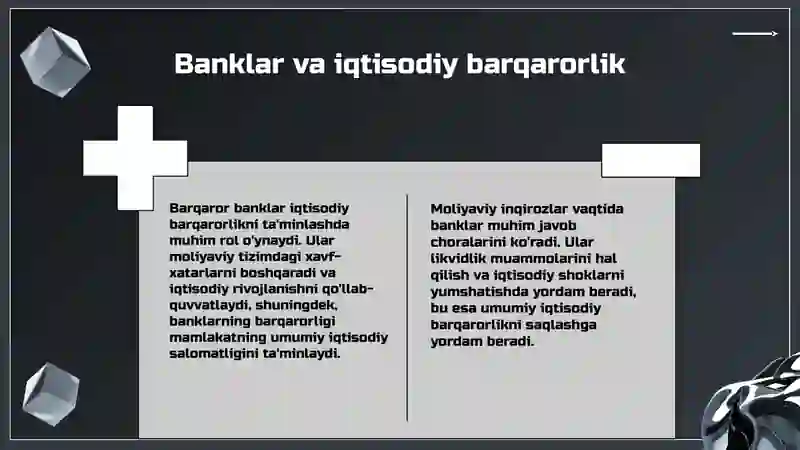 Banklar va iqtisodiy barqarorlik

Barqaror banklar iqtisodiy barqarorlikni ta'minlashda muhim rol o'ynaydi. Ular moliyaviy tizimdagi xavf-xatarlarni boshqaradi va iqtisodiy rivojlanishni qo'llab-quvvatlaydi, shuningdek, banklarning barqarorligi mamlakatning umumiy iqtisodiy salomatligini ta'minlaydi.

Moliyaviy inqirozlar vaqtida banklar muhim javob choralarini ko'radi. Ular likvidlik muammolarini hal qilish va iqtisodiy shoklarni yumshatishda yordam beradi, bu esa umumiy iqtisodiy barqarorlikni saqlashga yordam beradi.